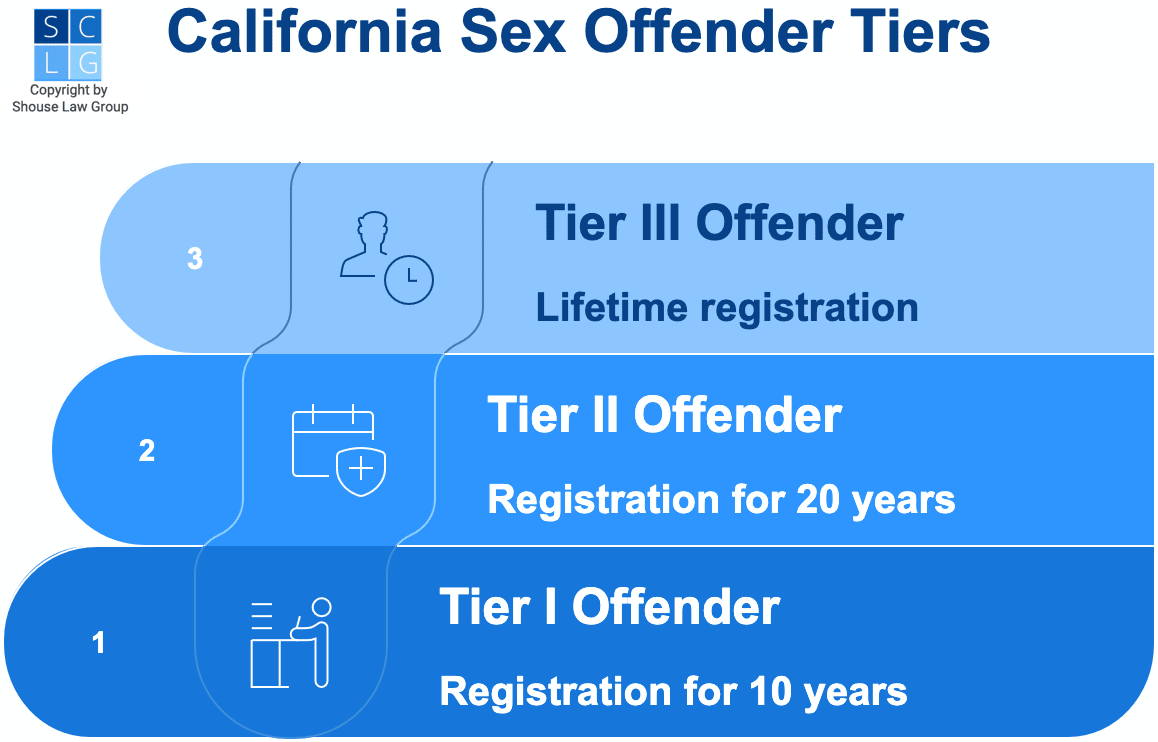 S C
L G
Copyright by
Shouse Law Group

California Sex Offender Tiers

3

Tier III Offender

Lifetime registration

2

Tier II Offender

Registration for 20 years

1

Tier I Offender

Registration for 10 years